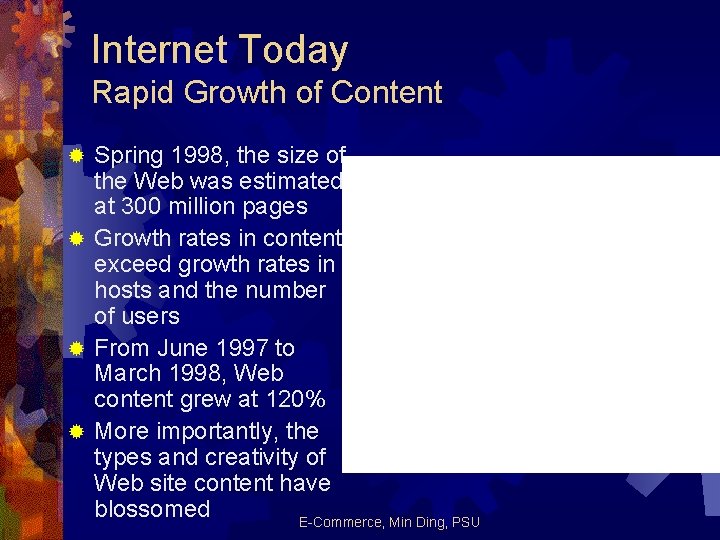 Internet Today
Rapid Growth of Content

Spring 1998, the size of the Web was estimated at 300 million pages

Growth rates in content exceed growth rates in hosts and the number of users

From June 1997 to March 1998, Web content grew at 120%

More importantly, the types and creativity of Web site content have blossomed

E-Commerce, Min Ding, PSU